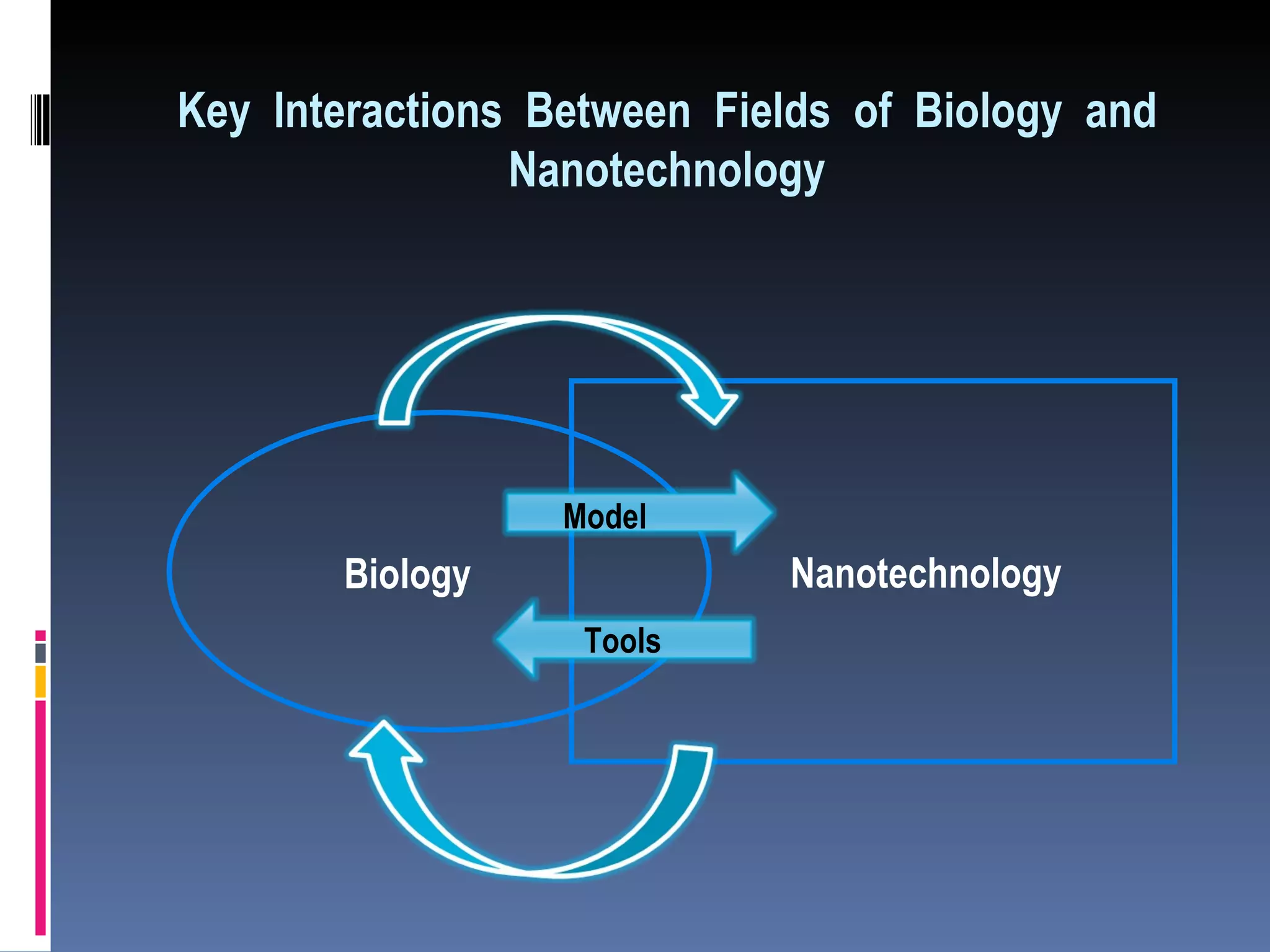 Key Interactions Between Fields of Biology and Nanotechnology

Model

Biology

Nanotechnology

Tools